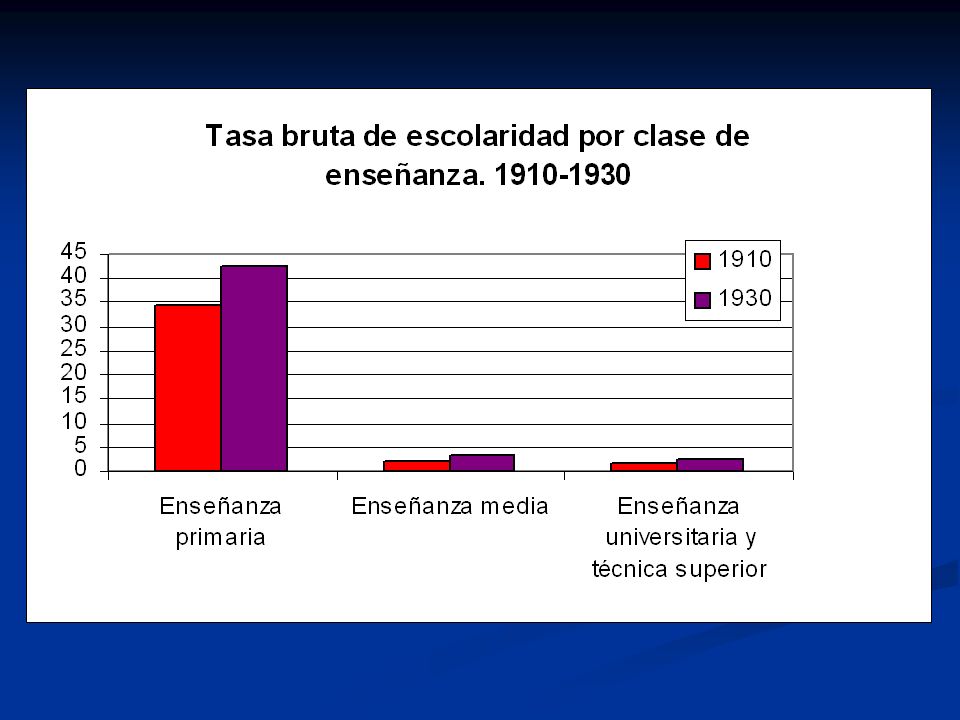 Tasa bruta de escolaridad por clase de enseñanza. 1910-1930

45
40
35
30
25
20
15
10
5
0

1910
1930

Enseñanza primaria
Enseñanza media
Enseñanza universitaria y técnica superior